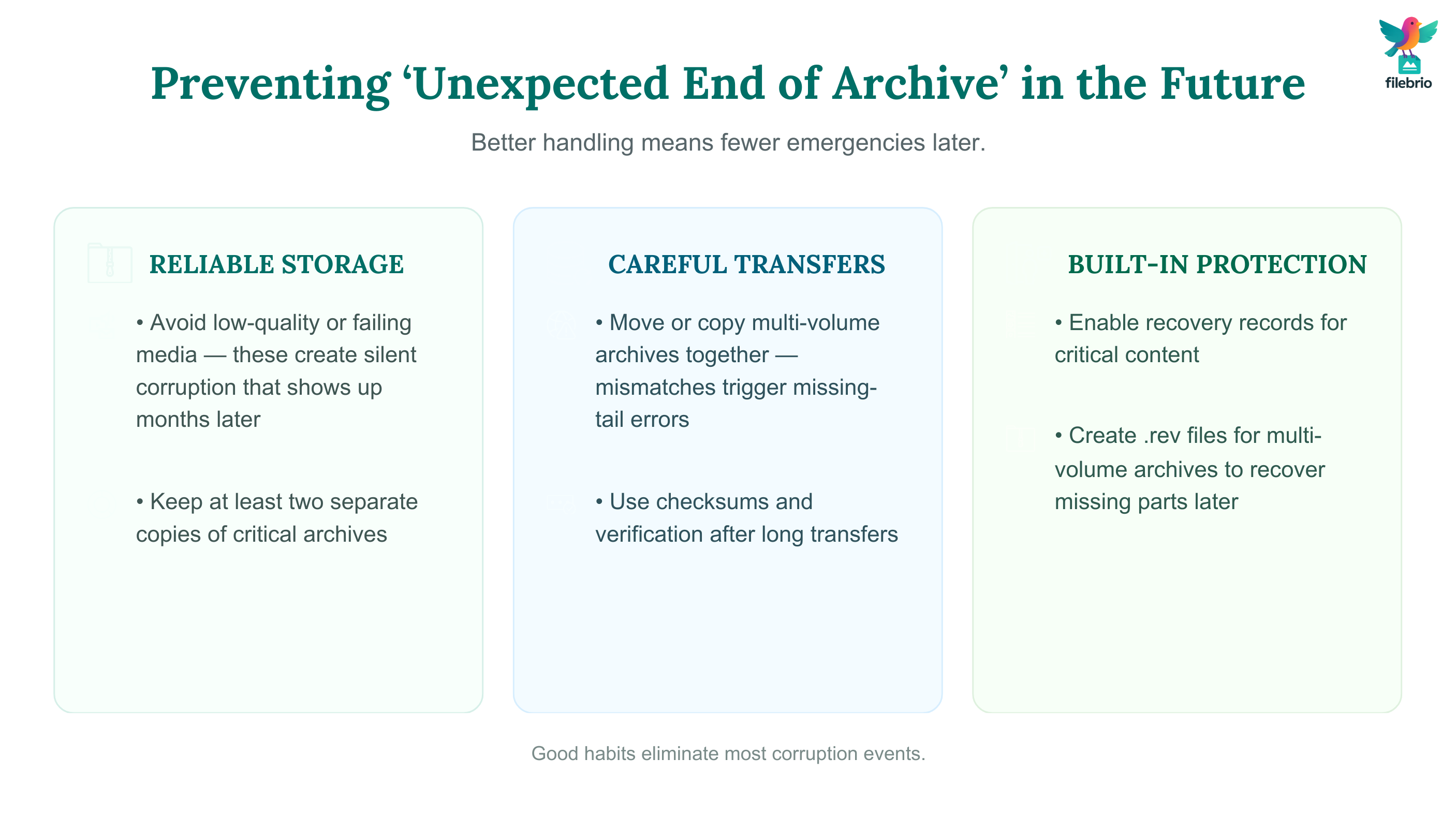 filebrio

Preventing ‘Unexpected End of Archive’ in the Future

Better handling means fewer emergencies later.

RELIABLE STORAGE

• Avoid low-quality or failing media — these create silent corruption that shows up months later

• Keep at least two separate copies of critical archives

CAREFUL TRANSFERS

• Move or copy multi-volume archives together — mismatches trigger missing-tail errors

• Use checksums and verification after long transfers

BUILT-IN PROTECTION

• Enable recovery records for critical content

• Create .rev files for multi-volume archives to recover missing parts later

Good habits eliminate most corruption events.